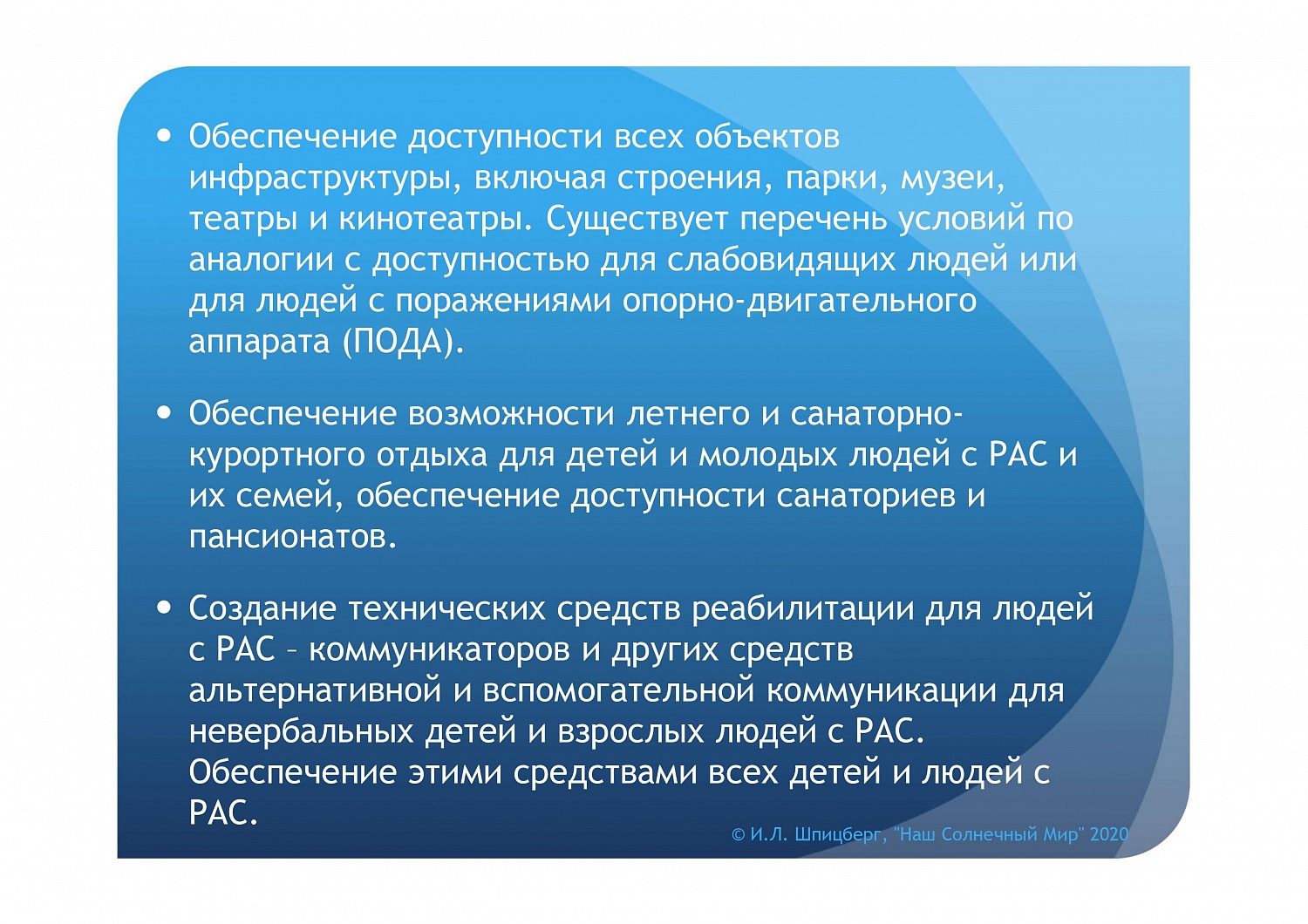 • Обеспечение доступности всех объектов инфраструктуры, включая строения, парки, музеи, театры и кинотеатры. Существует перечень условий по аналогии с доступностью для слабовидящих людей или для людей с поражениями опорно-двигательного аппарата (ПОДА).

• Обеспечение возможности летнего и санаторно-курортного отдыха для детей и молодых людей с РАС и их семей, обеспечение доступности санаториев и пансионатов.

• Создание технических средств реабилитации для людей с РАС – коммуникаторов и других средств альтернативной и вспомогательной коммуникации для невербальных детей и взрослых людей с РАС. Обеспечение этими средствами всех детей и людей с РАС.

© И.Л. Шпицберг, "Наш Солнечный Мир" 2020